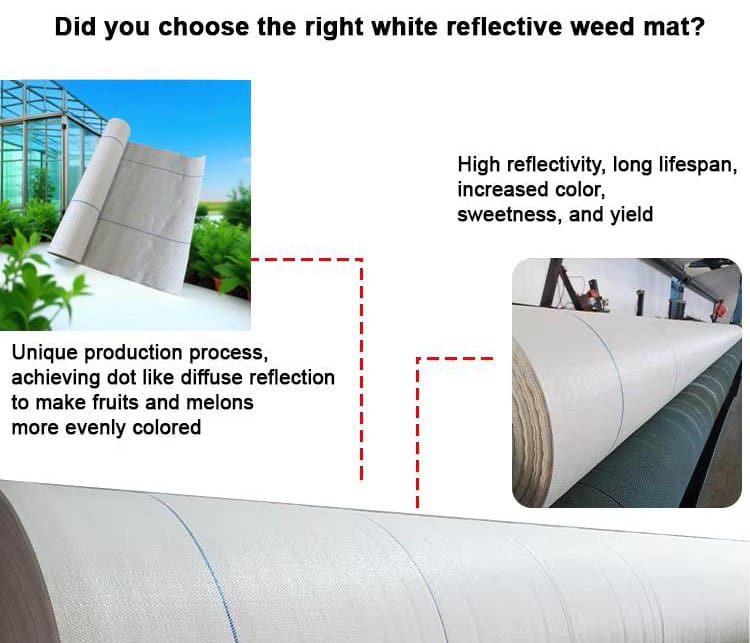 Did you choose the right white reflective weed mat?

High reflectivity, long lifespan, increased color, sweetness, and yield

Unique production process, achieving dot like diffuse reflection to make fruits and melons more evenly colored